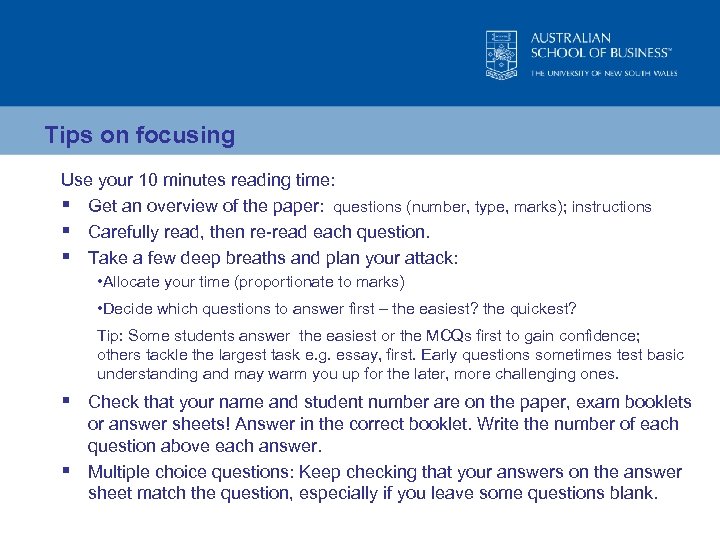 AUSTRALIAN
SCHOOL OF BUSINESS™
THE UNIVERSITY OF NEW SOUTH WALES

Tips on focusing

Use your 10 minutes reading time:
▪ Get an overview of the paper: questions (number, type, marks); instructions
▪ Carefully read, then re-read each question.
▪ Take a few deep breaths and plan your attack:
•Allocate your time (proportionate to marks)
•Decide which questions to answer first – the easiest? the quickest?
Tip: Some students answer the easiest or the MCQs first to gain confidence; others tackle the largest task e.g. essay, first. Early questions sometimes test basic understanding and may warm you up for the later, more challenging ones.
▪ Check that your name and student number are on the paper, exam booklets or answer sheets! Answer in the correct booklet. Write the number of each question above each answer.
▪ Multiple choice questions: Keep checking that your answers on the answer sheet match the question, especially if you leave some questions blank.